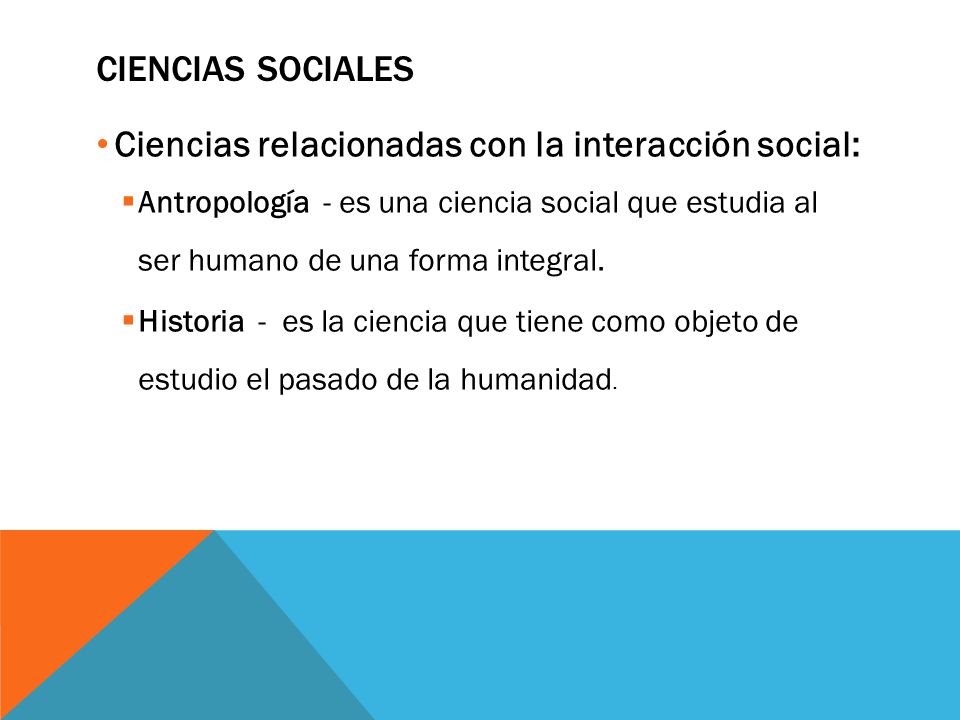 CIENCIAS SOCIALES

• Ciencias relacionadas con la interacción social:

▪ Antropología - es una ciencia social que estudia al ser humano de una forma integral.

▪ Historia - es la ciencia que tiene como objeto de estudio el pasado de la humanidad.